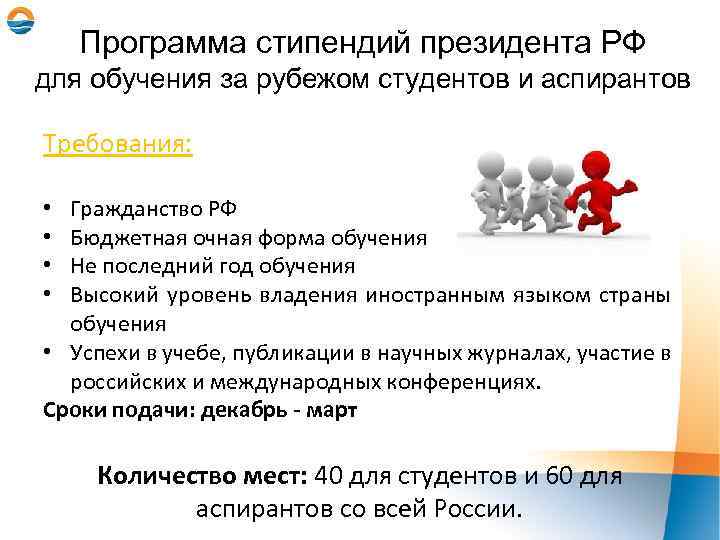 Программа стипендий президента РФ
для обучения за рубежом студентов и аспирантов

Требования:

• Гражданство РФ
• Бюджетная очная форма обучения
• Не последний год обучения
• Высокий уровень владения иностранным языком страны обучения
• Успехи в учебе, публикации в научных журналах, участие в российских и международных конференциях.

Сроки подачи: декабрь - март

Количество мест: 40 для студентов и 60 для аспирантов со всей России.